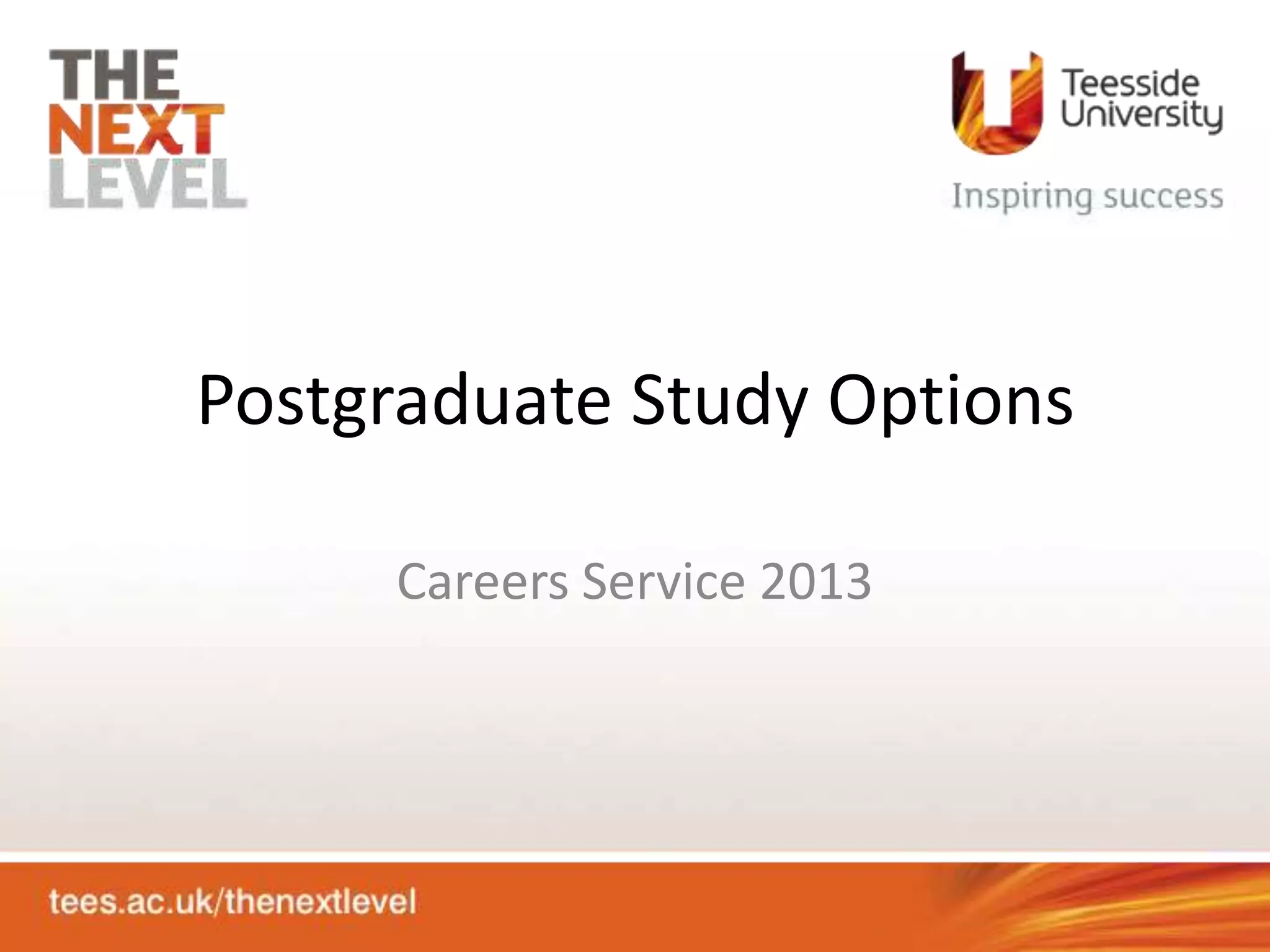 THE
NEXT
LEVEL

Teesside
University

Inspiring success

Postgraduate Study Options

Careers Service 2013

tees.ac.uk/thenextlevel